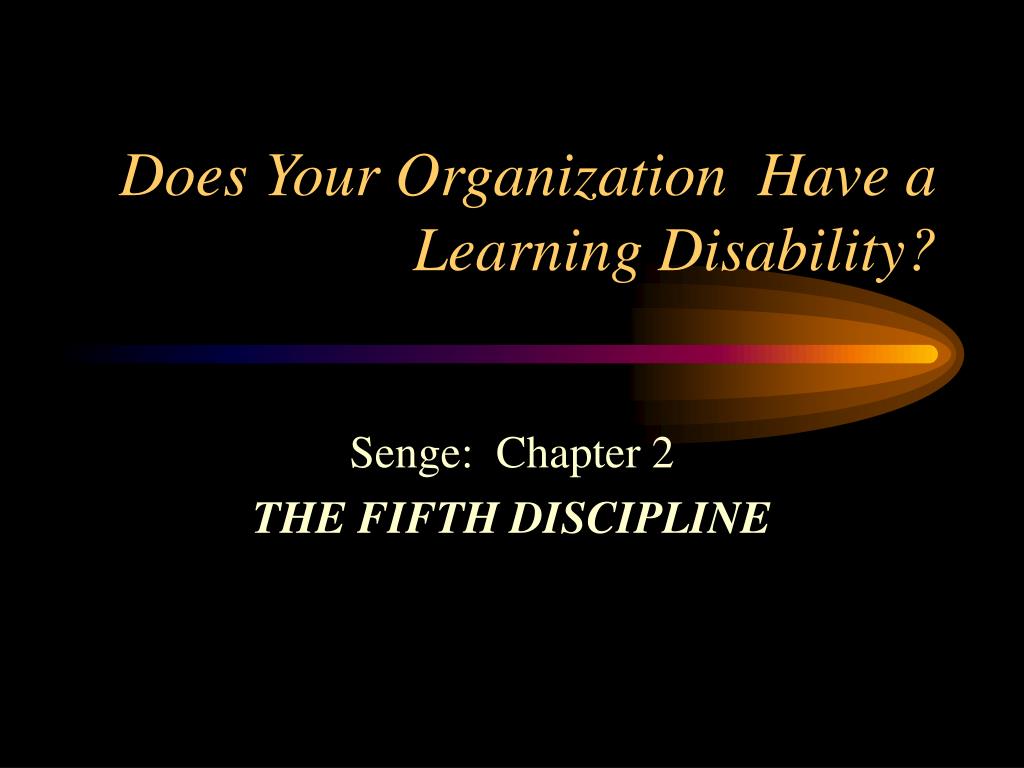 Does Your Organization Have a Learning Disability?

Senge: Chapter 2
THE FIFTH DISCIPLINE